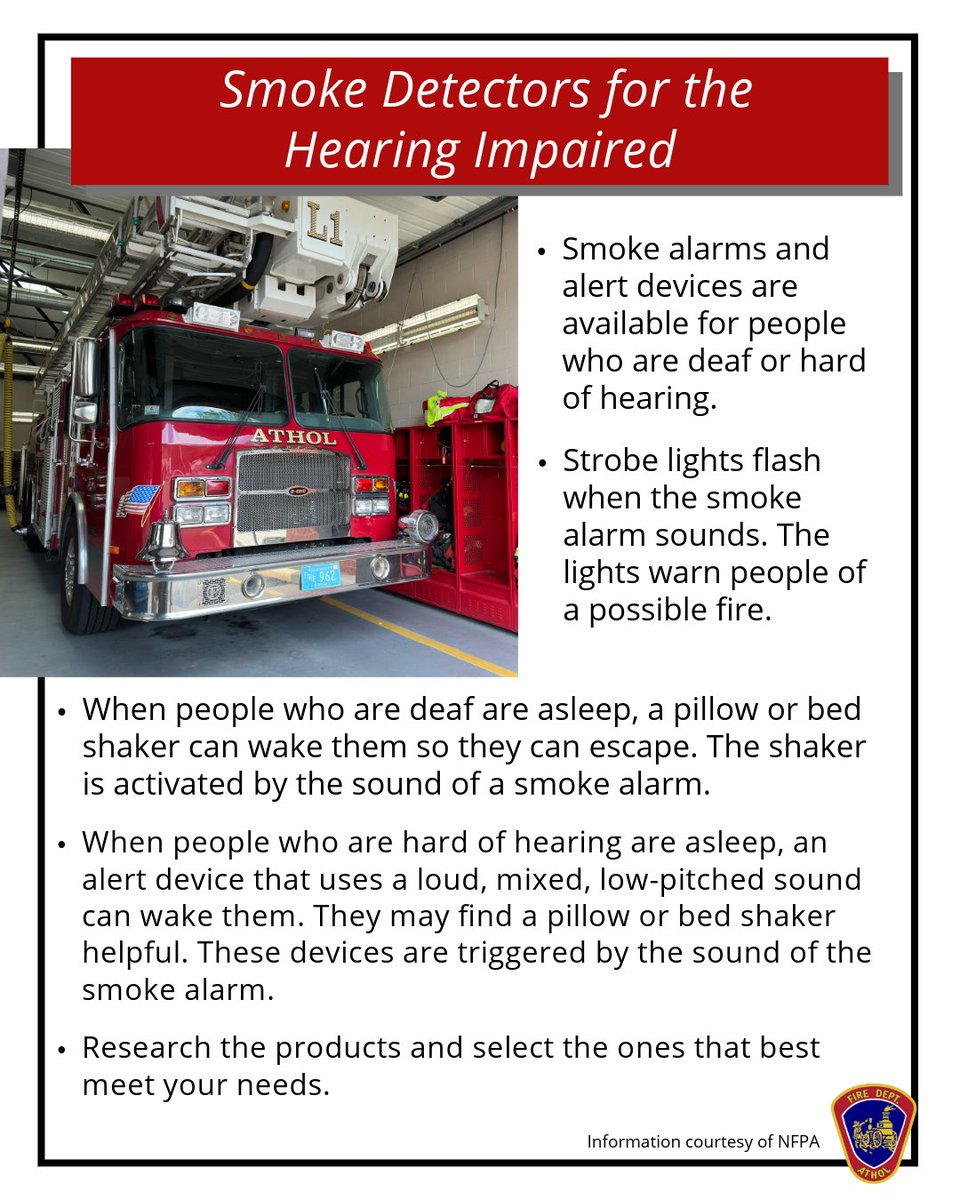 Smoke Detectors for the Hearing Impaired

L1

ATHOL

FIRE 962

• Smoke alarms and alert devices are available for people who are deaf or hard of hearing.

• Strobe lights flash when the smoke alarm sounds. The lights warn people of a possible fire.

• When people who are deaf are asleep, a pillow or bed shaker can wake them so they can escape. The shaker is activated by the sound of a smoke alarm.

• When people who are hard of hearing are asleep, an alert device that uses a loud, mixed, low-pitched sound can wake them. They may find a pillow or bed shaker helpful. These devices are triggered by the sound of the smoke alarm.

• Research the products and select the ones that best meet your needs.

Information courtesy of NFPA

FIRE DEPT.
ATHOL